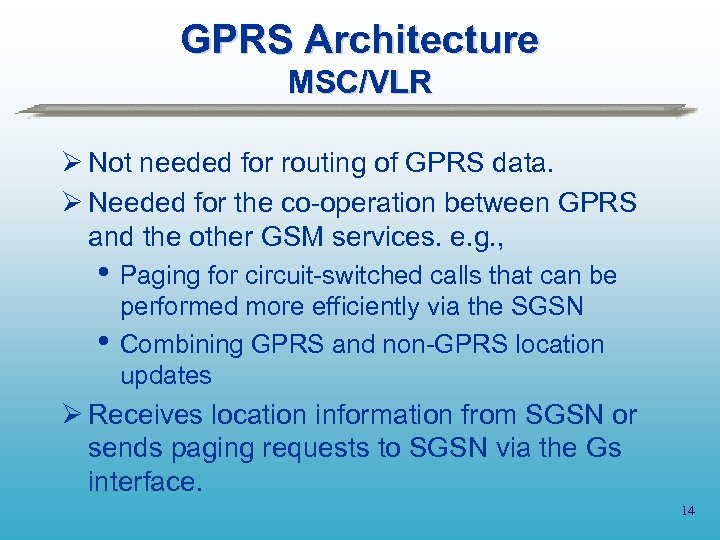 GPRS Architecture
MSC/VLR

➢ Not needed for routing of GPRS data.

➢ Needed for the co-operation between GPRS and the other GSM services. e.g.,

• Paging for circuit-switched calls that can be performed more efficiently via the SGSN

• Combining GPRS and non-GPRS location updates

➢ Receives location information from SGSN or sends paging requests to SGSN via the Gs interface.

14